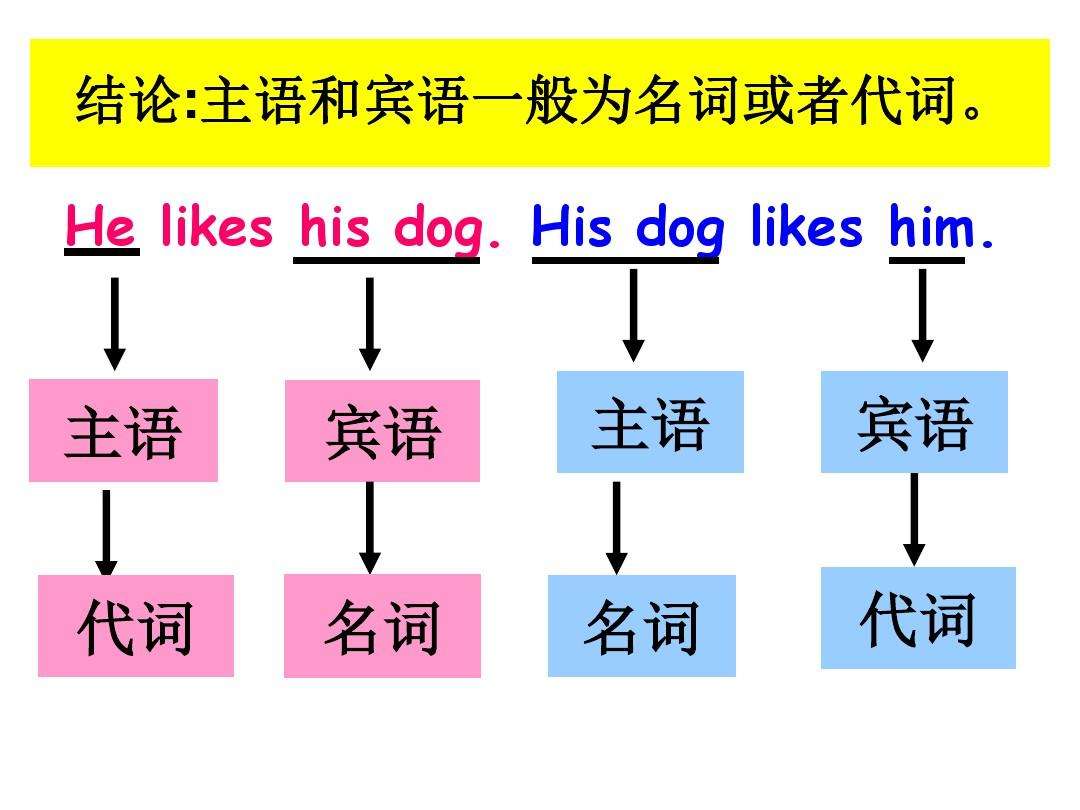 结论:主语和宾语一般为名词或者代词。

He likes his dog. His dog likes him.

主语 宾语 主语 宾语

代词 名词 名词 代词